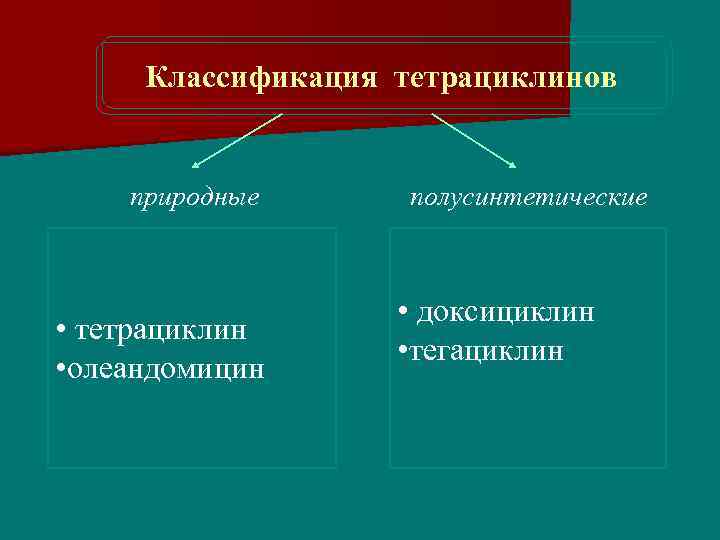 Классификация тетрациклинов

природные

• тетрациклин
•олеандомицин

полусинтетические

• доксициклин
•тегациклин